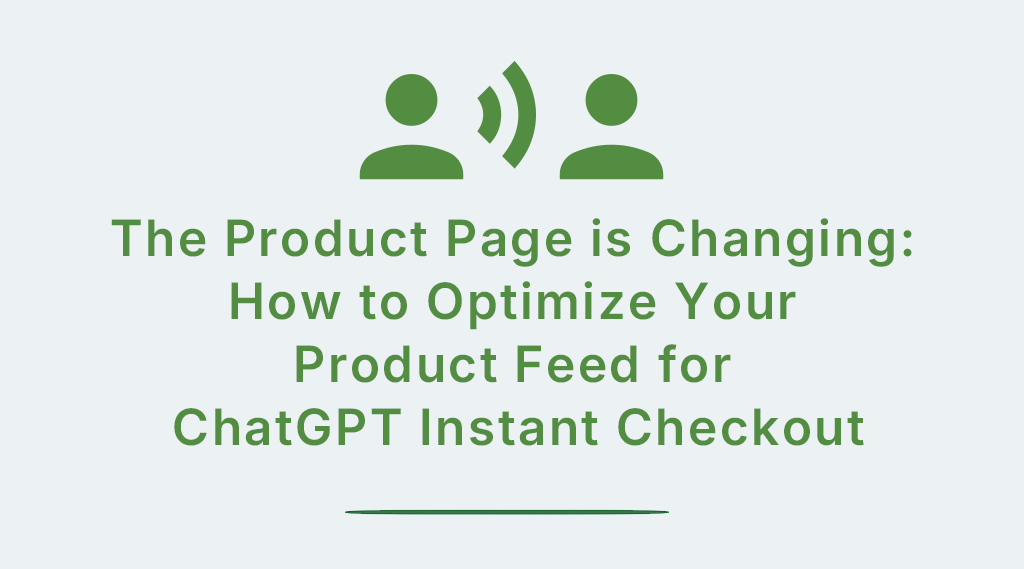 The Product Page is Changing: How to Optimize Your Product Feed for ChatGPT Instant Checkout